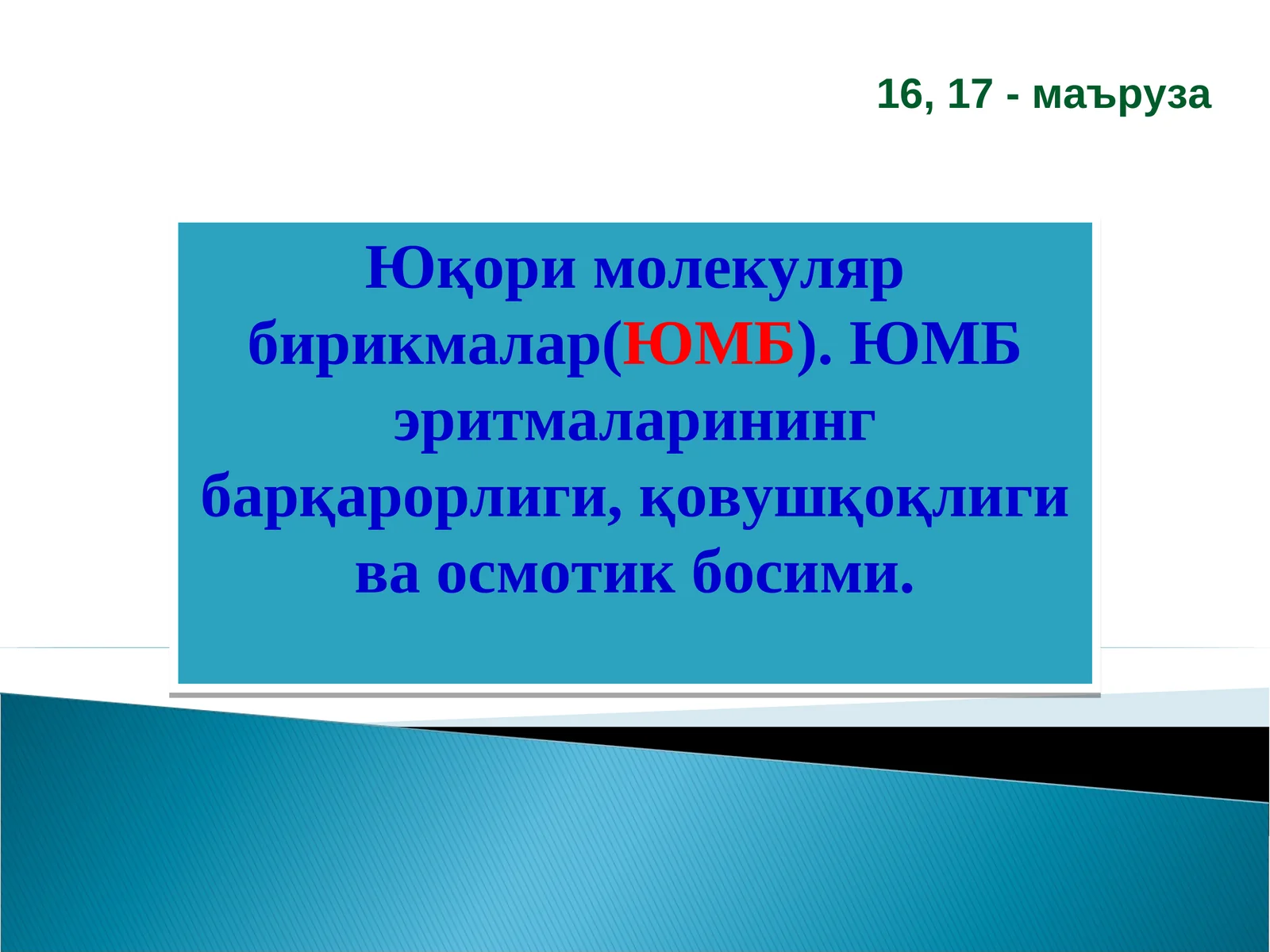 16, 17 - маъруза

Юқори молекуляр бирикмалар(ЮМБ). ЮМБ эритмаларининг барқарорлиги, қовушқоқлиги ва осмотик босими.